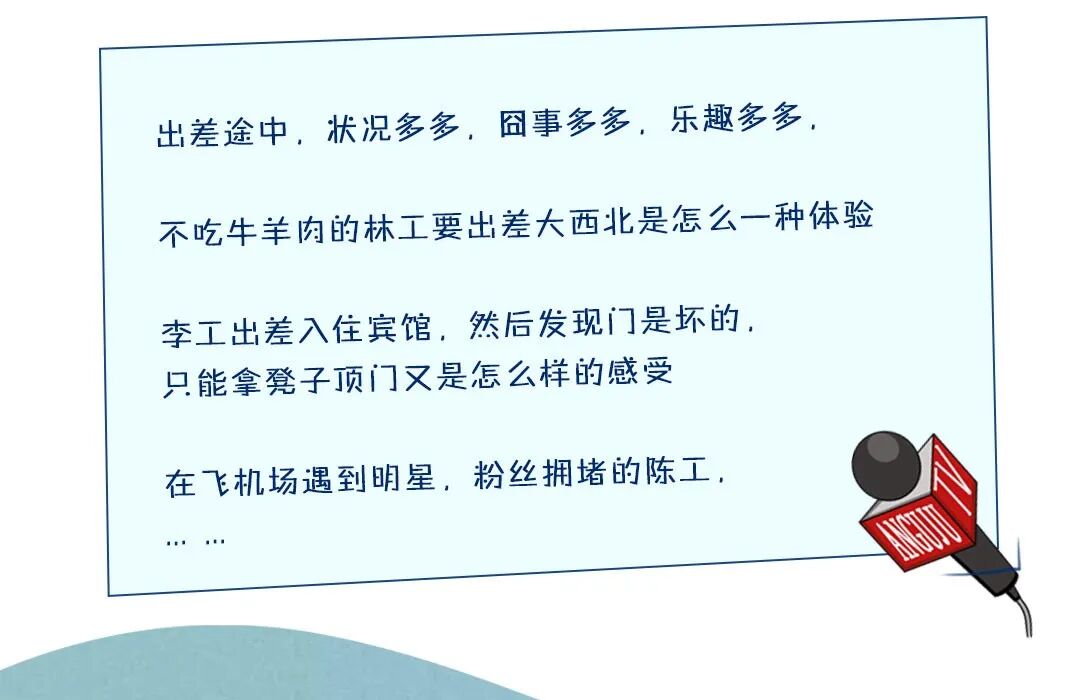 出差途中，状况多多，囧事多多，乐趣多多，

不吃牛羊肉的林工要出差大西北是怎么一种体验

李工出差入住宾馆，然后发现门是坏的，
只能拿凳子顶门又是怎么样的感受

在飞机场遇到明星，粉丝拥堵的陈工，
... ...

ANGUO TV